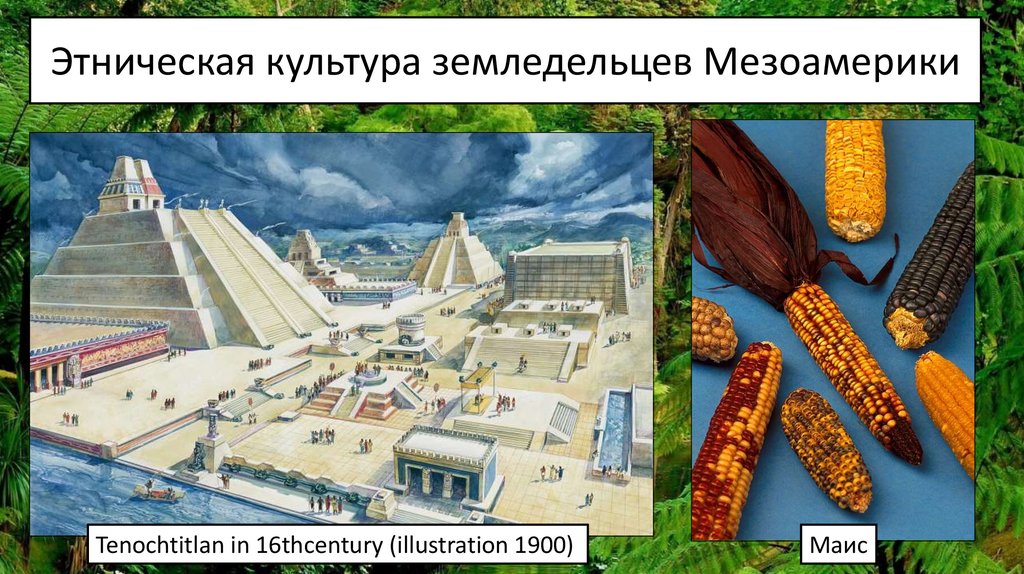 Этническая культура земледельцев Мезоамерики

Tenochtitlan in 16thcentury (illustration 1900)

Маис